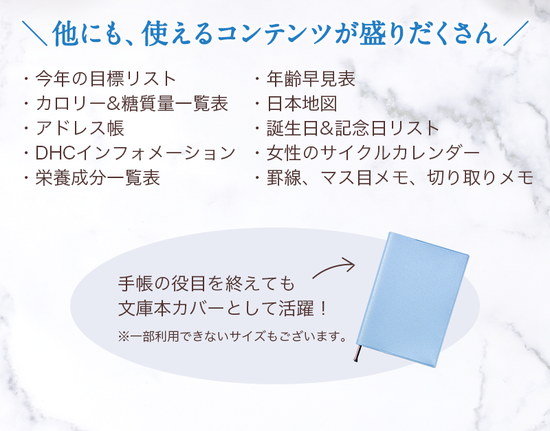 ＼他にも、使えるコンテンツが盛りだくさん／

・今年の目標リスト
・カロリー&糖質量一覧表
・アドレス帳
・DHCインフォメーション
・栄養成分一覧表

・年齢早見表
・日本地図
・誕生日&記念日リスト
・女性のサイクルカレンダー
・罫線、マス目メモ、切り取りメモ

手帳の役目を終えても
文庫本カバーとして活躍！

※一部利用できないサイズもございます。